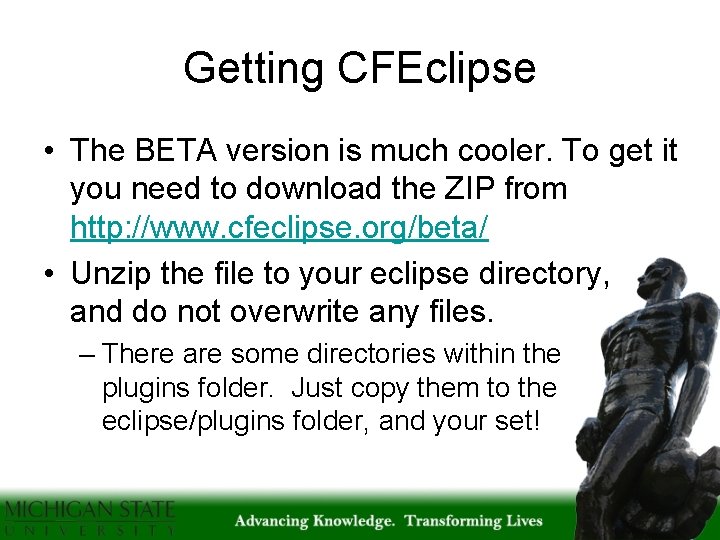 Getting CFEclipse

• The BETA version is much cooler. To get it you need to download the ZIP from http://www.cfeclipse.org/beta/

• Unzip the file to your eclipse directory, and do not overwrite any files.

– There are some directories within the plugins folder. Just copy them to the eclipse/plugins folder, and your set!

MICHIGAN STATE UNIVERSITY

Advancing Knowledge. Transforming Lives